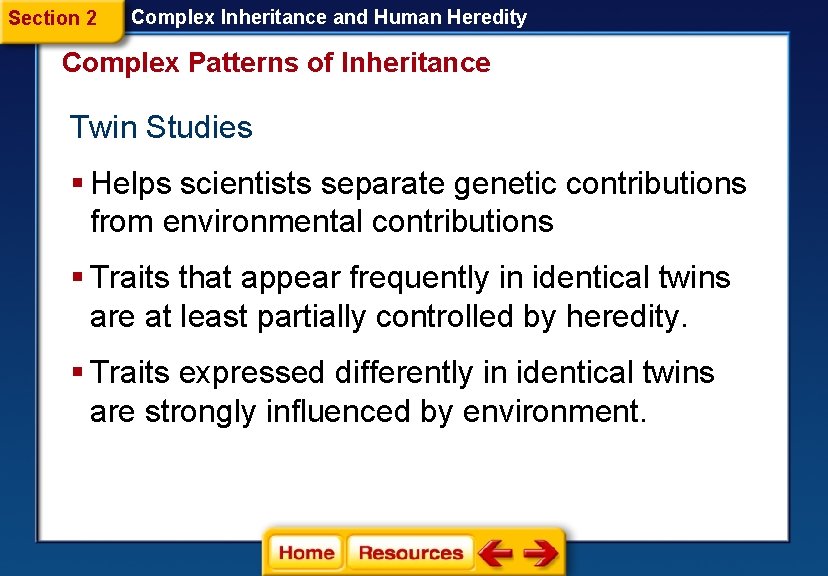 Section 2 Complex Inheritance and Human Heredity

Complex Patterns of Inheritance

Twin Studies

▪ Helps scientists separate genetic contributions from environmental contributions

▪ Traits that appear frequently in identical twins are at least partially controlled by heredity.

▪ Traits expressed differently in identical twins are strongly influenced by environment.

Home Resources